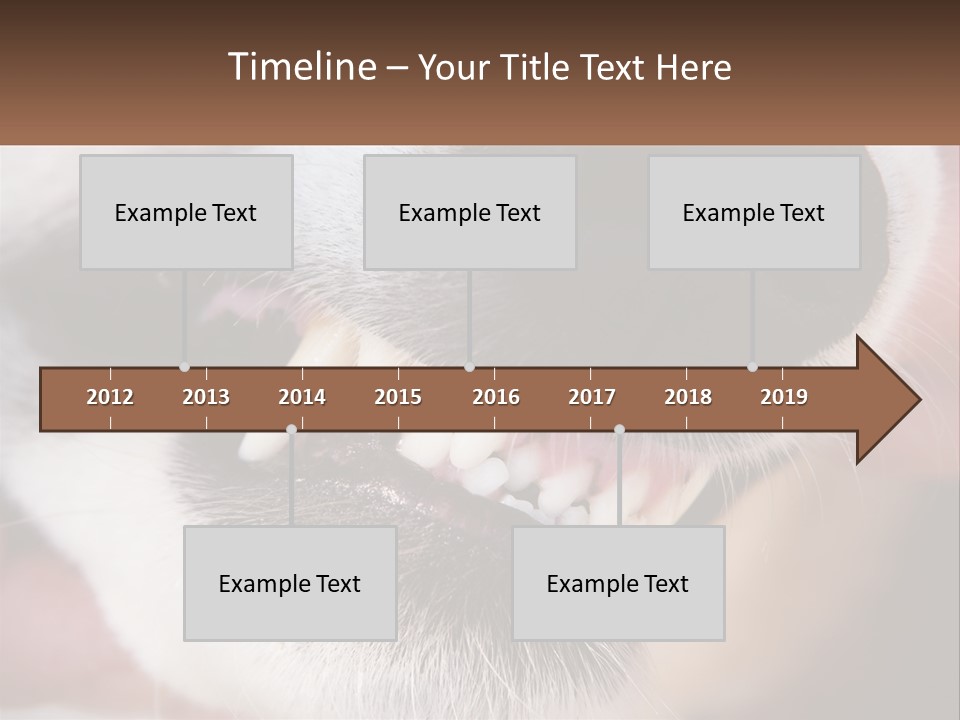 Timeline – Your Title Text Here

Example Text

Example Text

Example Text

2012 2013 2014 2015 2016 2017 2018 2019

Example Text

Example Text